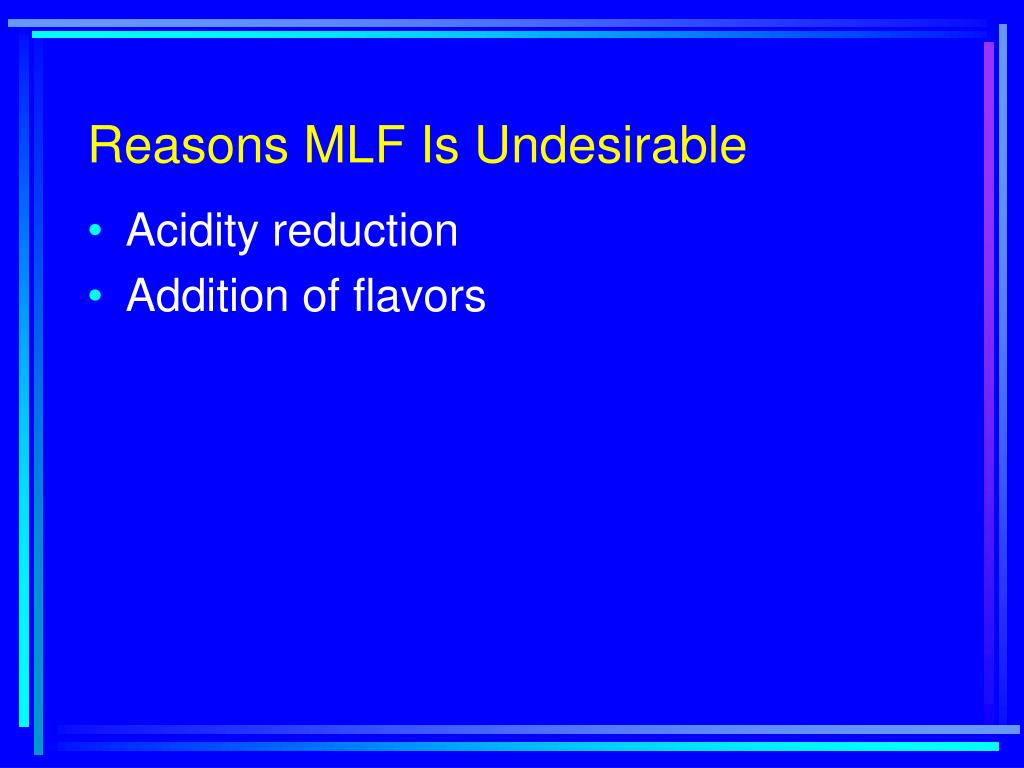 Reasons MLF Is Undesirable

• Acidity reduction
• Addition of flavors